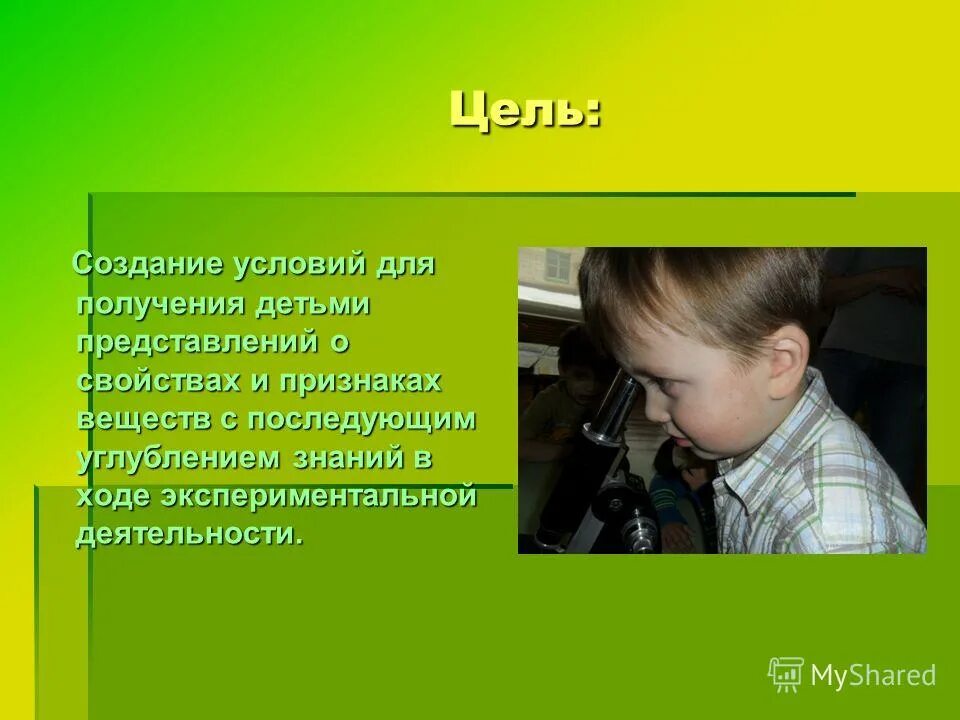 Цель:

Создание условий для получения детьми представлений о свойствах и признаках веществ с последующим углублением знаний в ходе экспериментальной деятельности.

MyShared